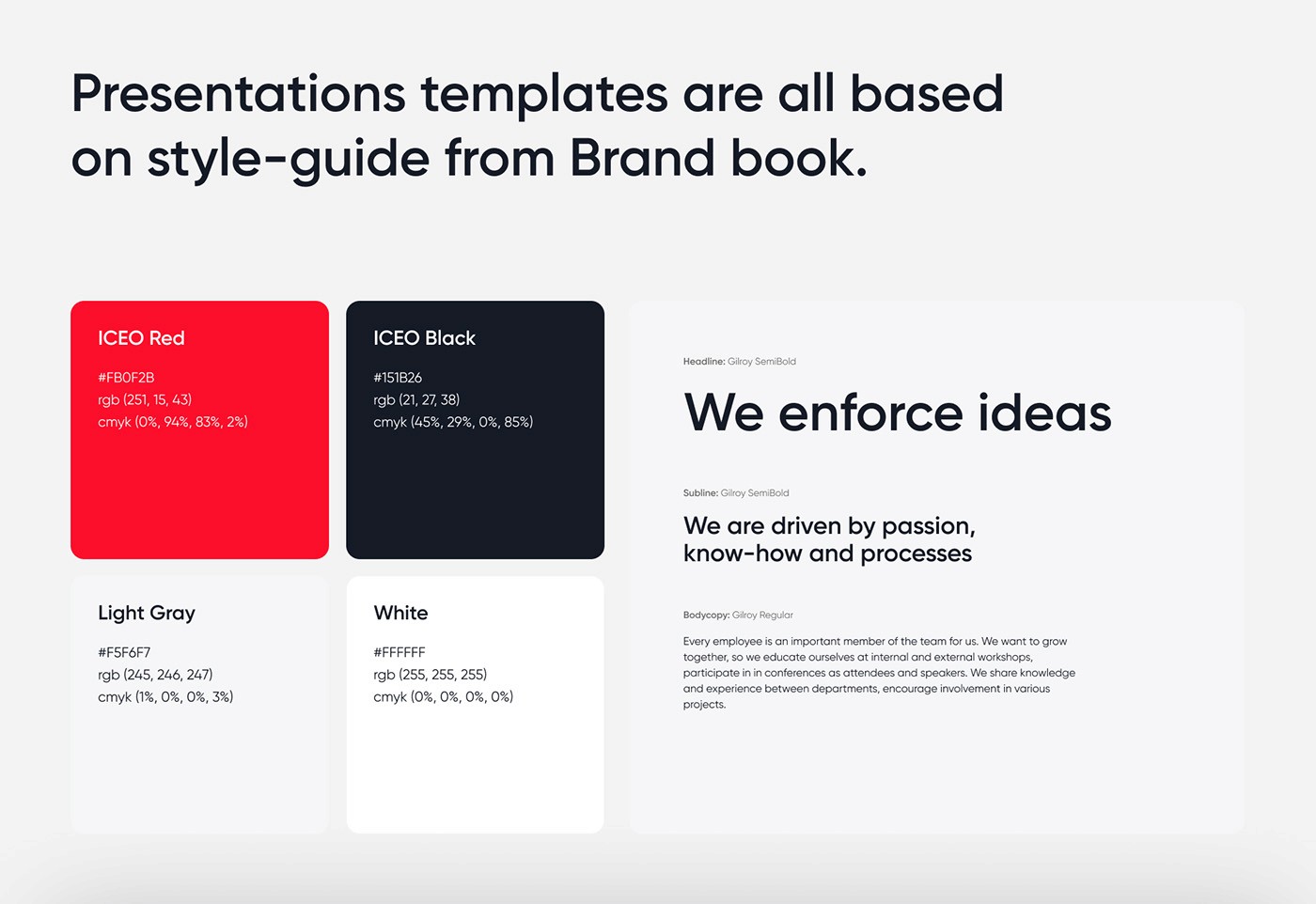 Presentations templates are all based on style-guide from Brand book.

ICEO Red

#FB0F2B
rgb (251, 15, 43)
cmyk (0%, 94%, 83%, 2%)

ICEO Black

#151B26
rgb (21, 27, 38)
cmyk (45%, 29%, 0%, 85%)

Light Gray

#F5F6F7
rgb (245, 246, 247)
cmyk (1%, 0%, 0%, 3%)

White

#FFFFFF
rgb (255, 255, 255)
cmyk (0%, 0%, 0%, 0%)

Headline: Gilroy SemiBold

We enforce ideas

Subline: Gilroy SemiBold

We are driven by passion, know-how and processes

Bodycopy: Gilroy Regular

Every employee is an important member of the team for us. We want to grow together, so we educate ourselves at internal and external workshops, participate in in conferences as attendees and speakers. We share knowledge and experience between departments, encourage involvement in various projects.